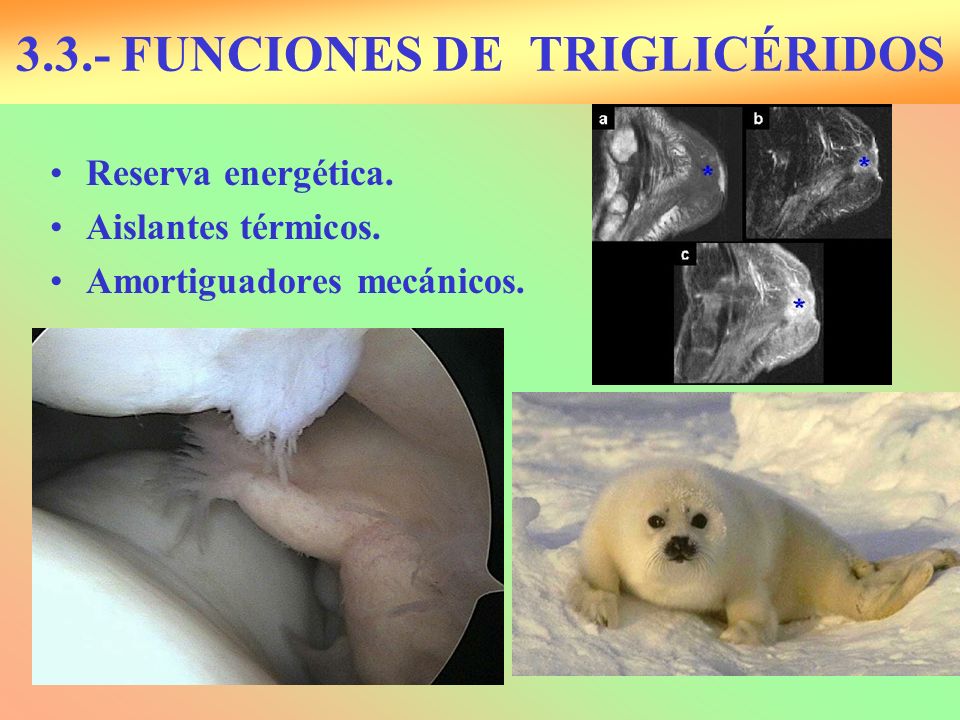 3.3.- FUNCIONES DE TRIGLICÉRIDOS

• Reserva energética.
• Aislantes térmicos.
• Amortiguadores mecánicos.

a
*
b
*
c
*